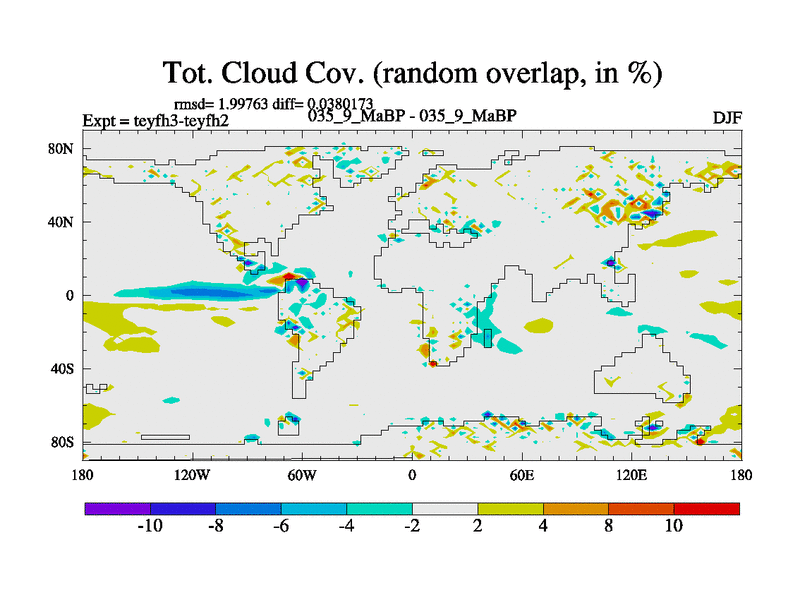 Tot. Cloud Cov. (random overlap, in %)

rmsd= 1.99763 diff= 0.0380173

Expt = teyfh3-teyfh2

035_9_MaBP - 035_9_MaBP

DJF

80N
40N
0
40S
80S

180
120W
60W
0
60E
120E
180

-10
-8
-6
-4
-2
2
4
8
10